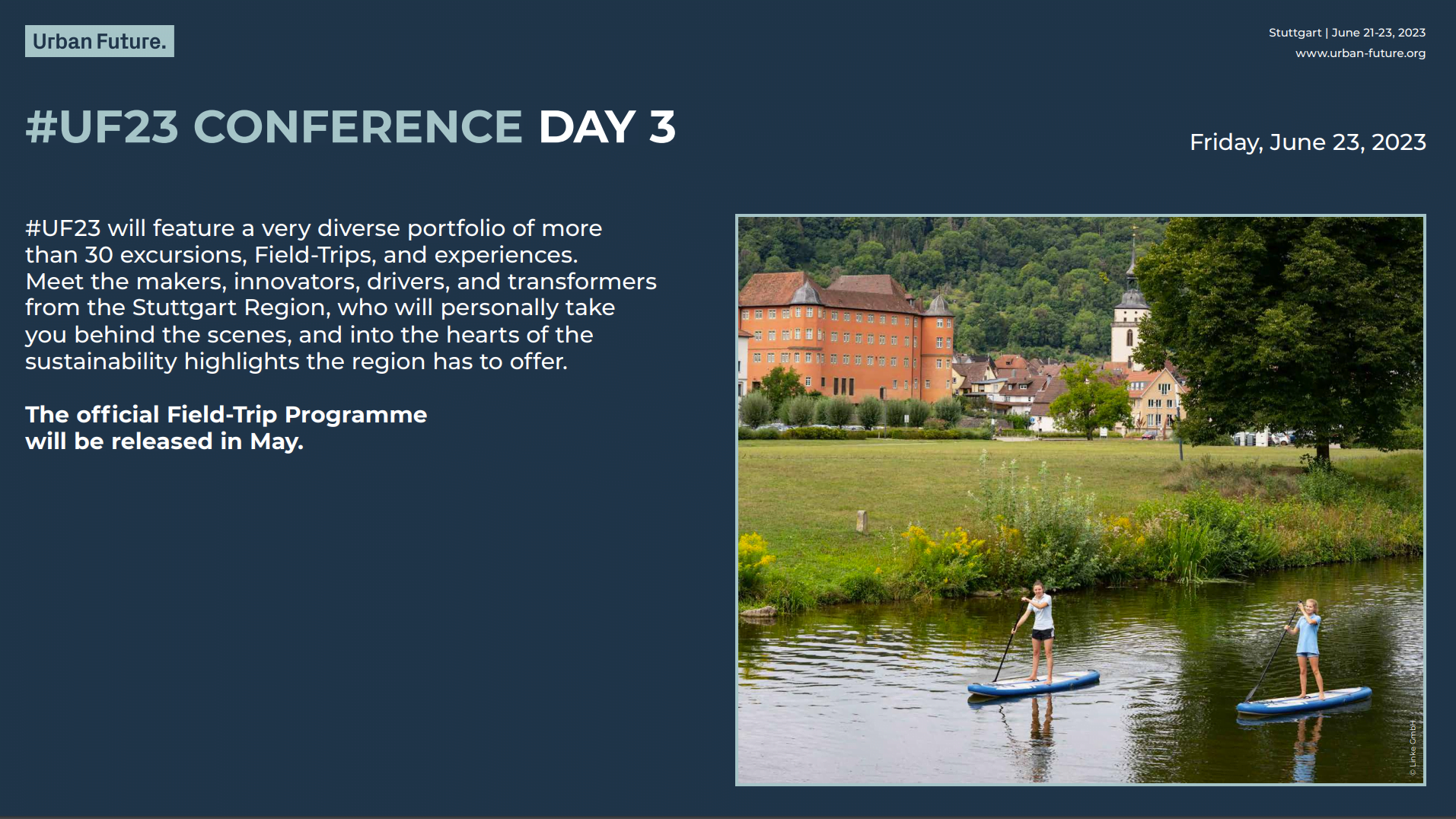 Urban Future.

Stuttgart | June 21-23, 2023
www.urban-future.org

#UF23 CONFERENCE DAY 3

Friday, June 23, 2023

#UF23 will feature a very diverse portfolio of more than 30 excursions, Field-Trips, and experiences. Meet the makers, innovators, drivers, and transformers from the Stuttgart Region, who will personally take you behind the scenes, and into the hearts of the sustainability highlights the region has to offer.

The official Field-Trip Programme will be released in May.

© Linke GmbH